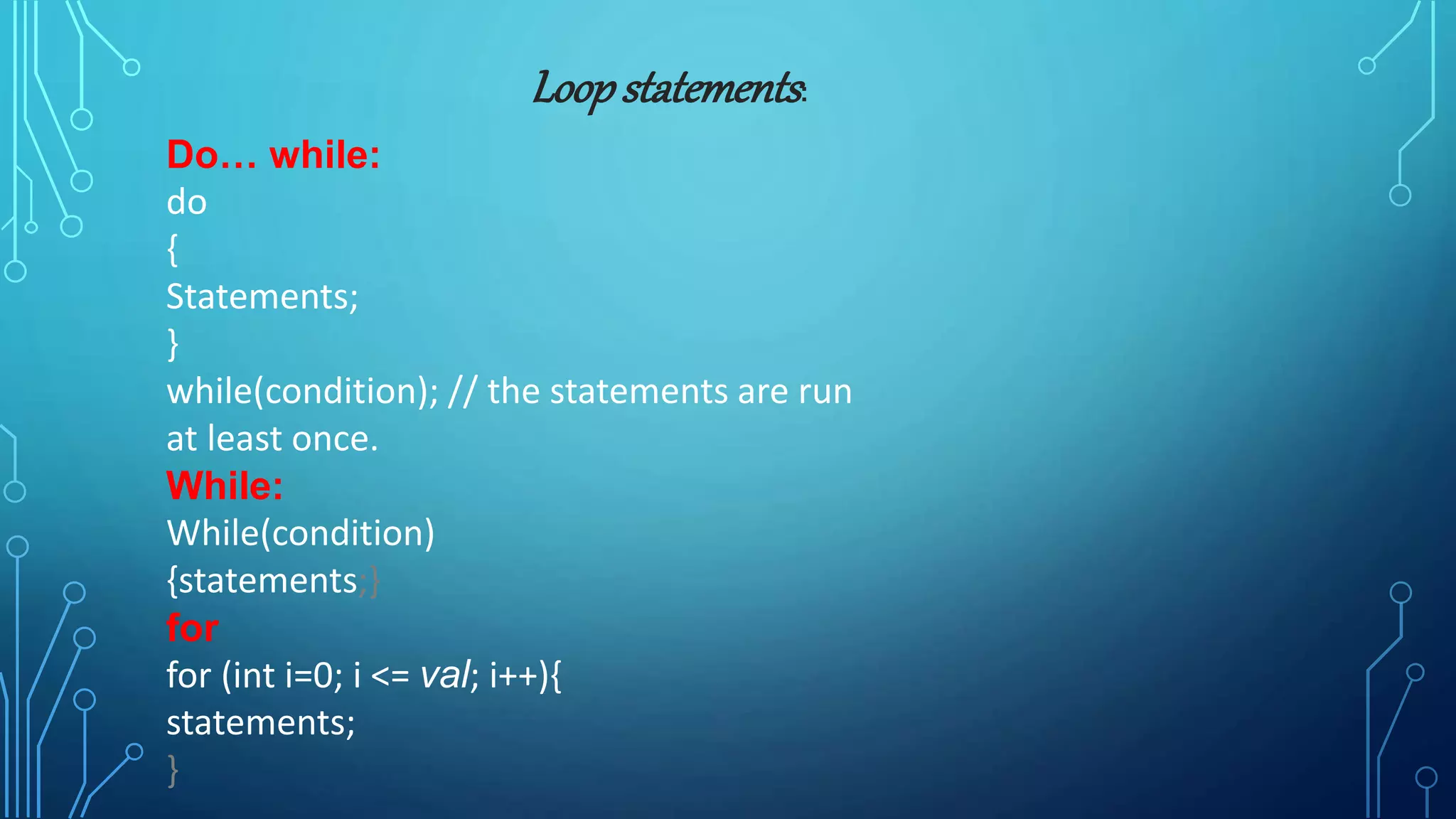 Loop statements:

Do… while:
do
{
Statements;
}
while(condition); // the statements are run at least once.

While:
While(condition)
{statements;}

for
for (int i=0; i <= val; i++){
statements;
}